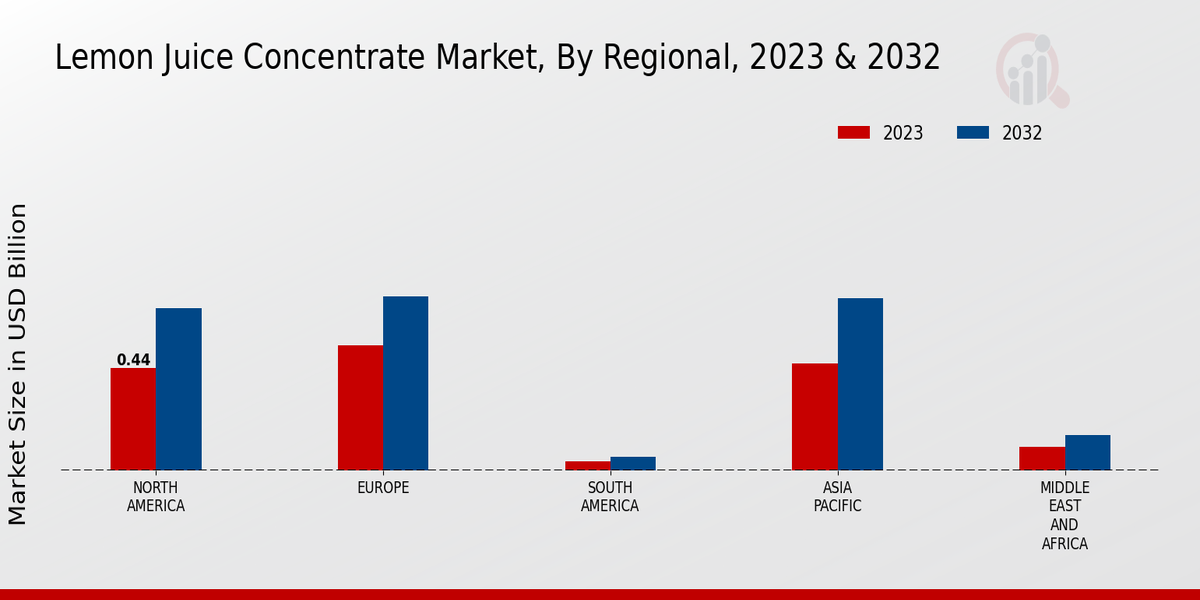 Lemon Juice Concentrate Market, By Regional, 2023 & 2032

2023 2032

Market Size in USD Billion

0.44

NORTH AMERICA

EUROPE

SOUTH AMERICA

ASIA PACIFIC

MIDDLE EAST AND AFRICA